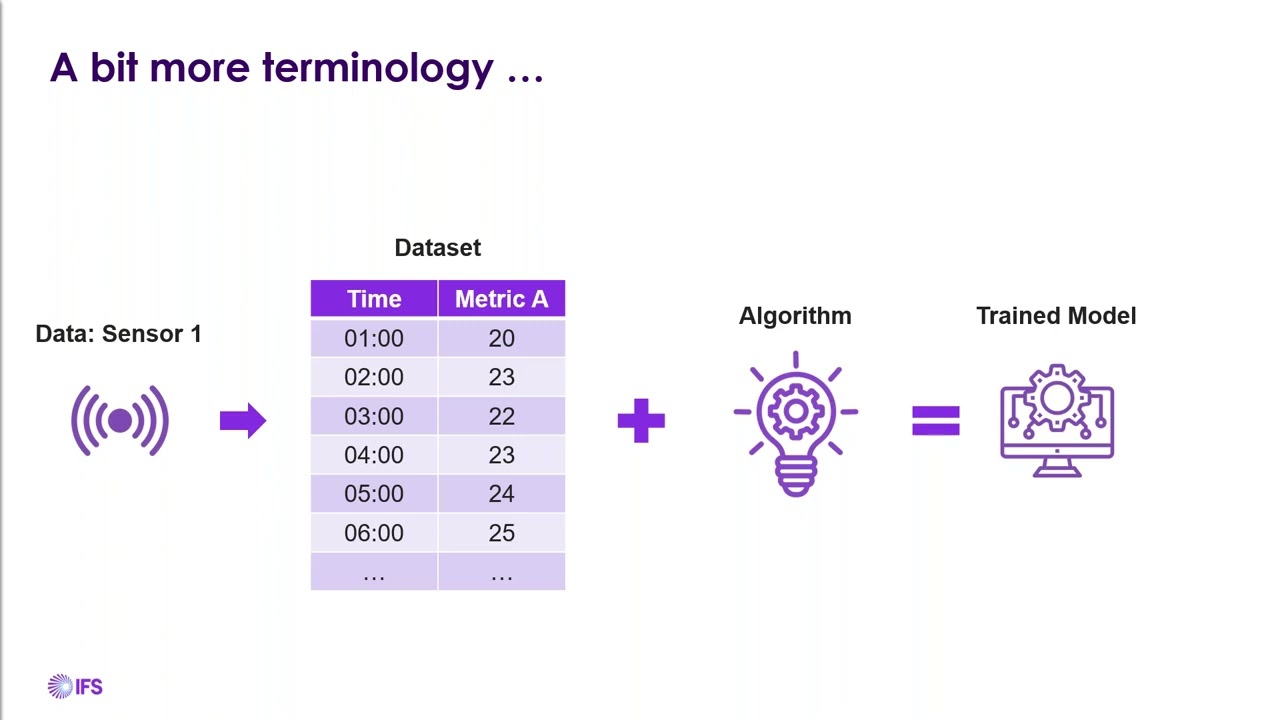 A bit more terminology …

Data: Sensor 1

Dataset

| Time | Metric A |
|---|---|
| 01:00 | 20 |
| 02:00 | 23 |
| 03:00 | 22 |
| 04:00 | 23 |
| 05:00 | 24 |
| 06:00 | 25 |
| … | … |

Algorithm

Trained Model

IFS